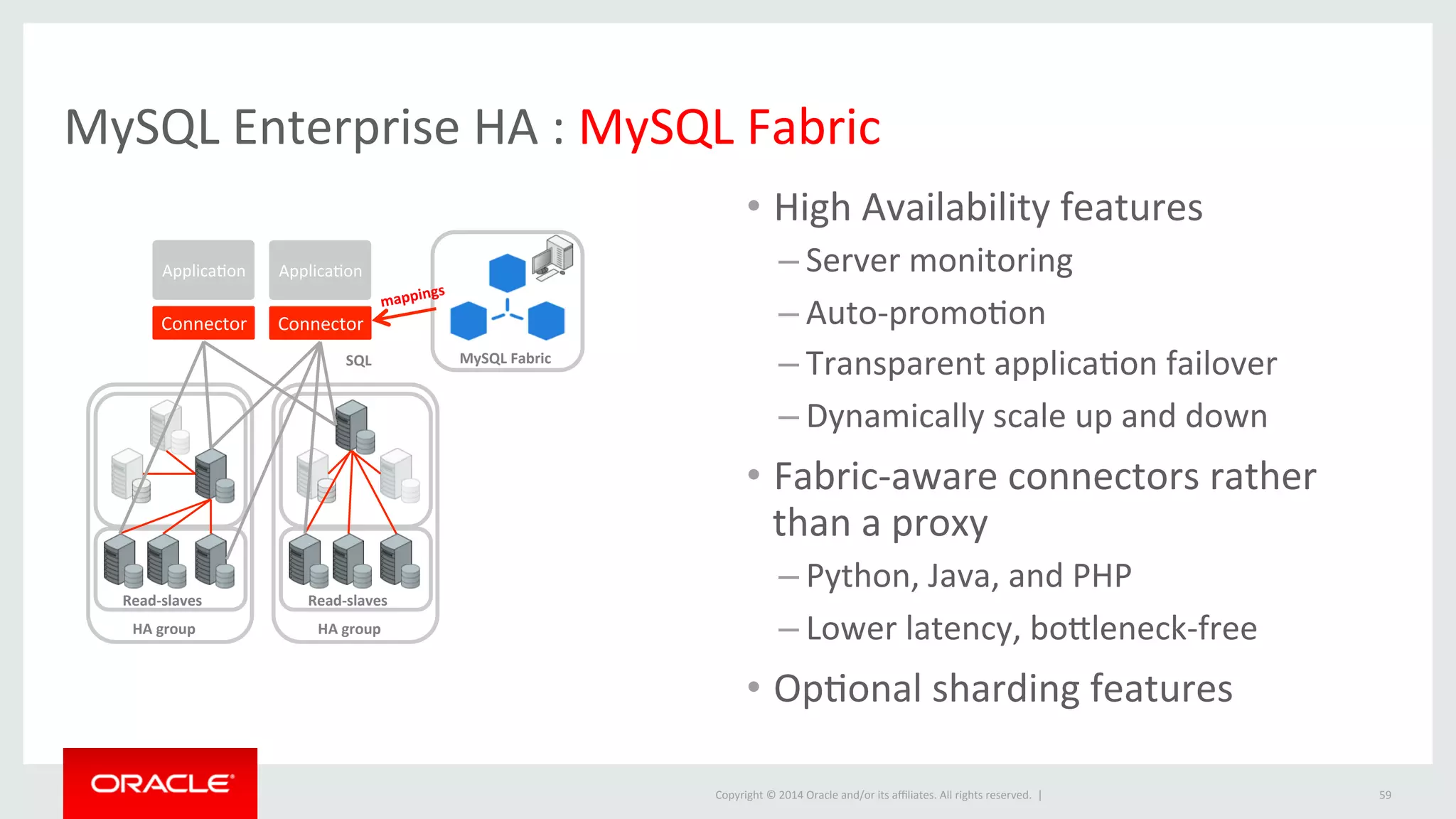 MySQL Enterprise HA : MySQL Fabric

Application
Application
Connector
Connector
mappings
MySQL Fabric
SQL
Read-slaves
HA group
Read-slaves
HA group

• High Availability features
– Server monitoring
– Auto-promotion
– Transparent application failover
– Dynamically scale up and down
• Fabric-aware connectors rather than a proxy
– Python, Java, and PHP
– Lower latency, bottleneck-free
• Optional sharding features

ORACLE
Copyright © 2014 Oracle and/or its affiliates. All rights reserved. |
59